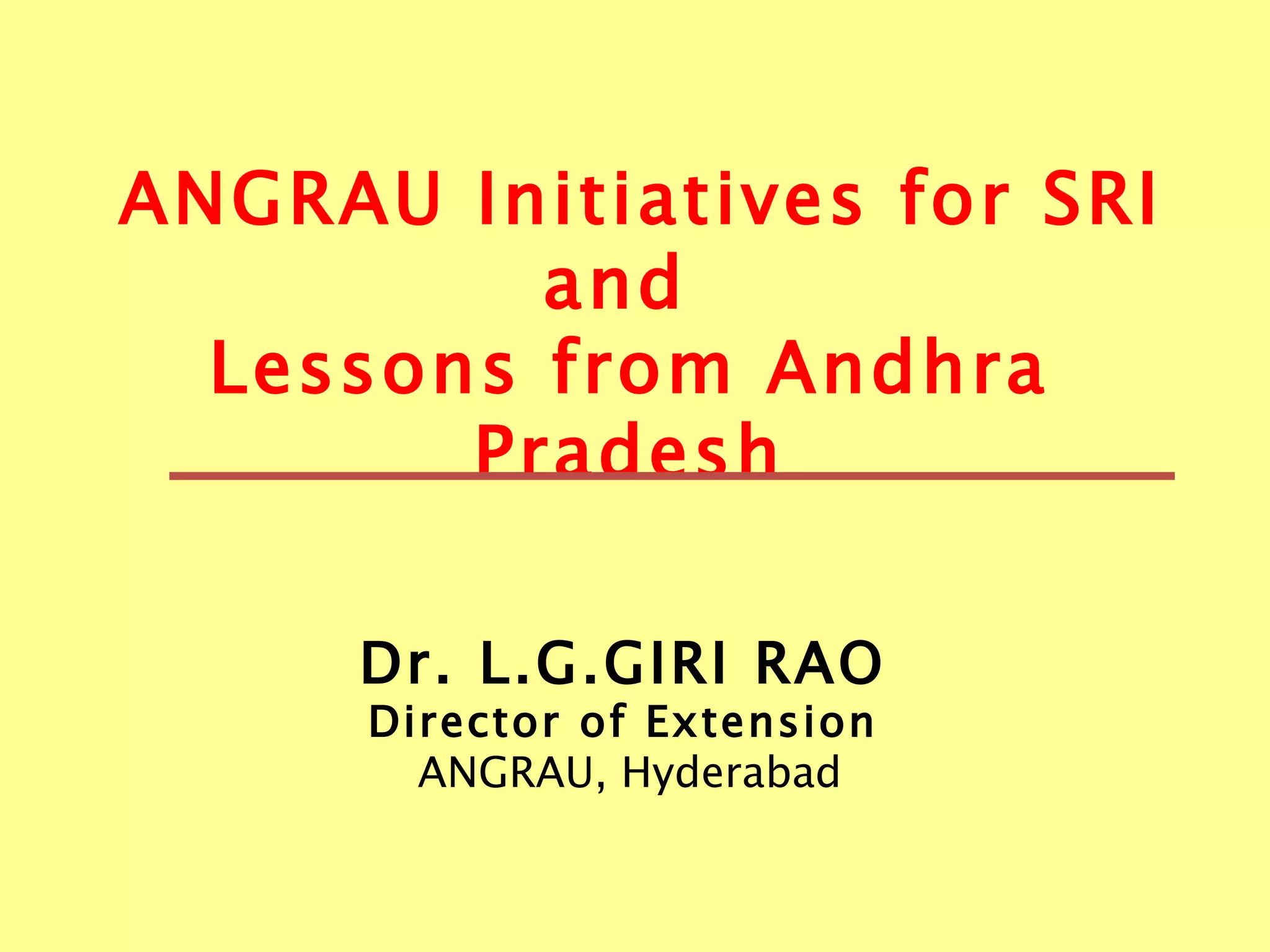 ANGRAU Initiatives for SRI and Lessons from Andhra Pradesh

Dr. L.G.GIRI RAO
Director of Extension
ANGRAU, Hyderabad